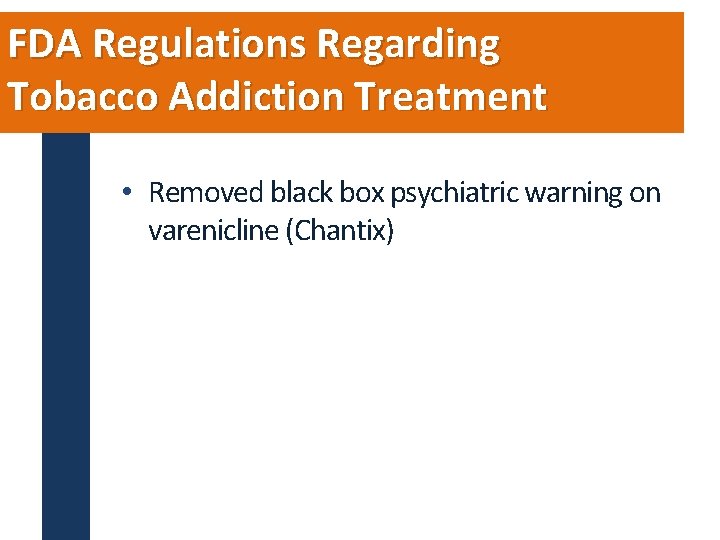 FDA Regulations Regarding Tobacco Addiction Treatment

• Removed black box psychiatric warning on varenicline (Chantix)